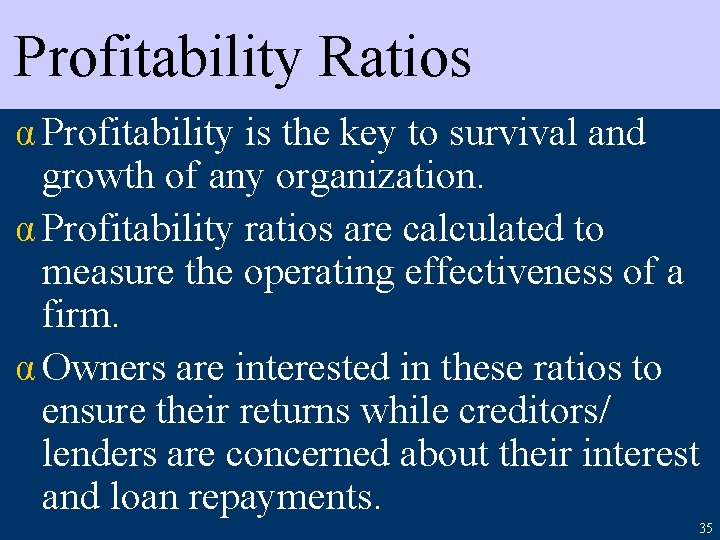 Profitability Ratios

α Profitability is the key to survival and growth of any organization.

α Profitability ratios are calculated to measure the operating effectiveness of a firm.

α Owners are interested in these ratios to ensure their returns while creditors/ lenders are concerned about their interest and loan repayments.

35